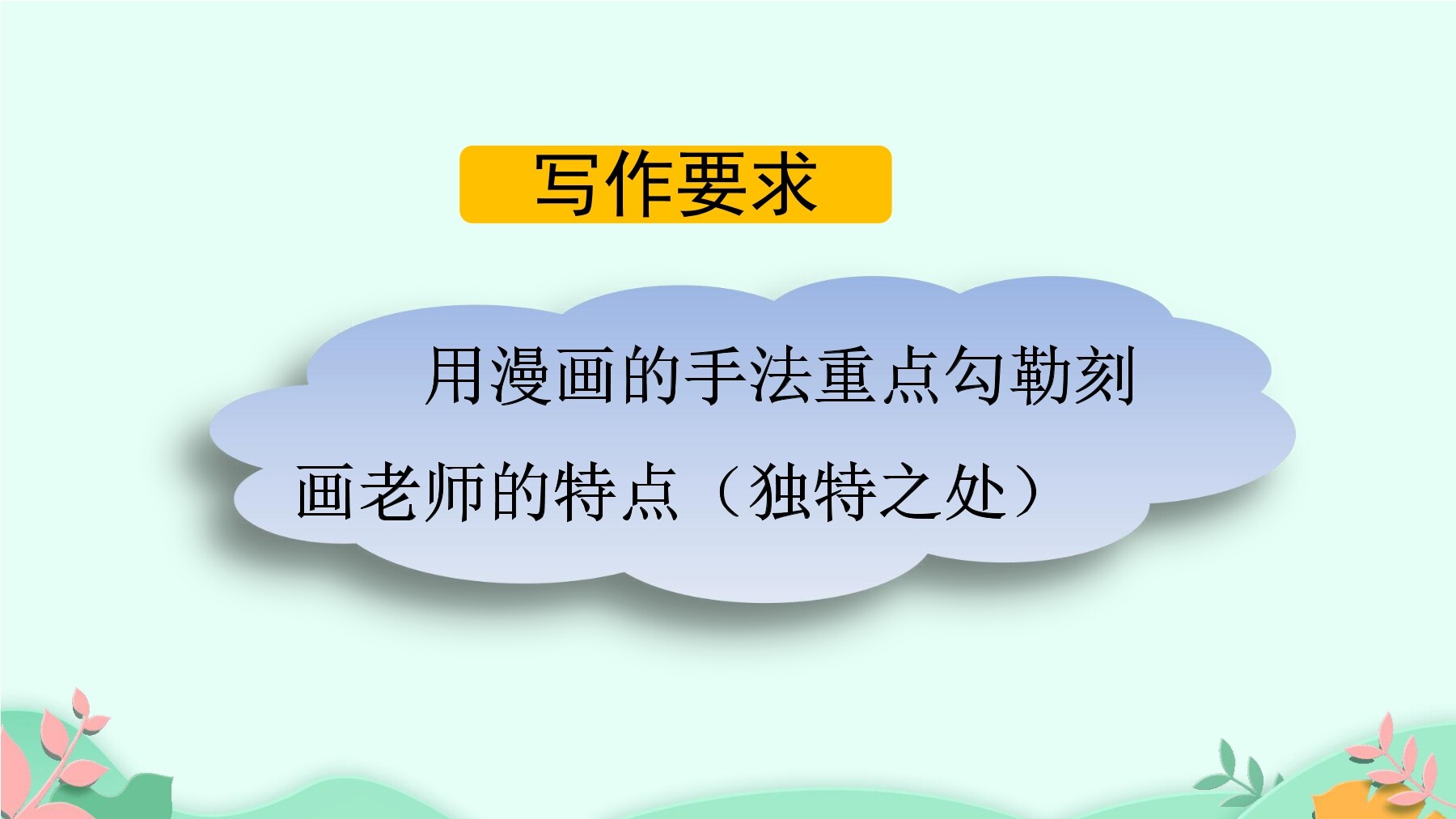 写作要求

用漫画的手法重点勾勒刻画老师的特点（独特之处）